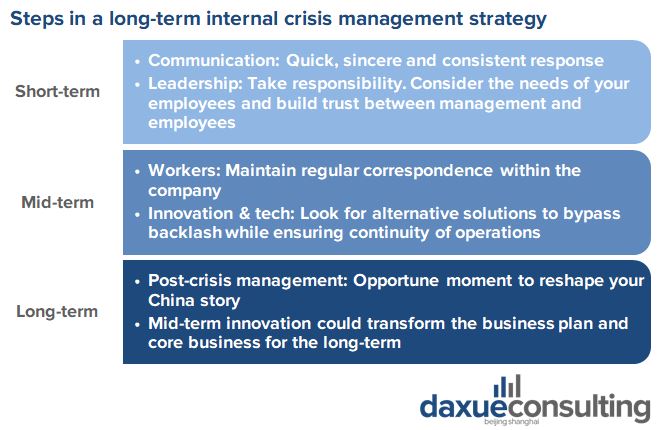 Steps in a long-term internal crisis management strategy

Short-term

• Communication: Quick, sincere and consistent response
• Leadership: Take responsibility. Consider the needs of your employees and build trust between management and employees

Mid-term

• Workers: Maintain regular correspondence within the company
• Innovation & tech: Look for alternative solutions to bypass backlash while ensuring continuity of operations

Long-term

• Post-crisis management: Opportune moment to reshape your China story
• Mid-term innovation could transform the business plan and core business for the long-term

daxueconsulting
beijing shanghai